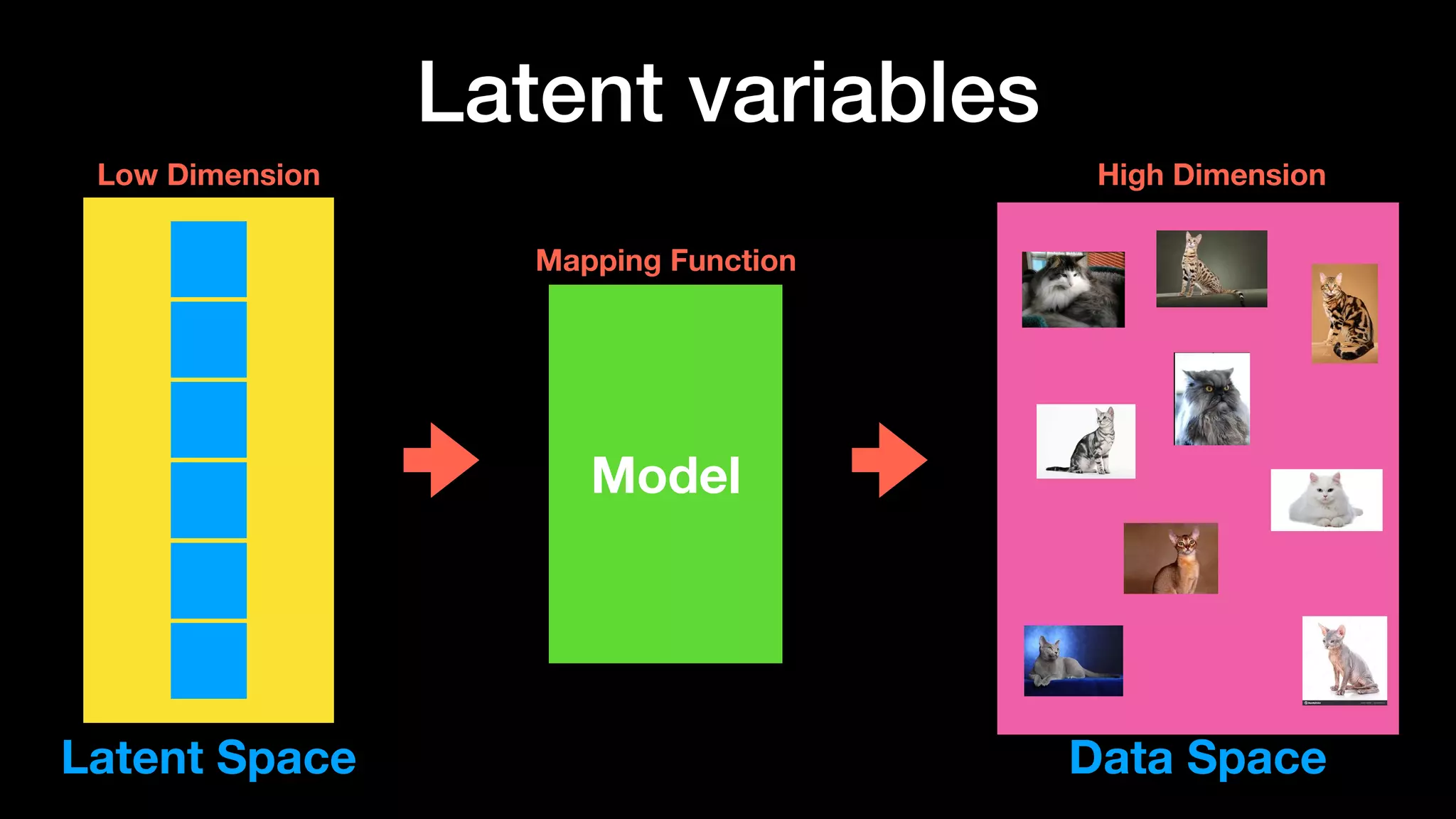 Latent variables

Low Dimension

Latent Space

Mapping Function

Model

High Dimension

Data Space